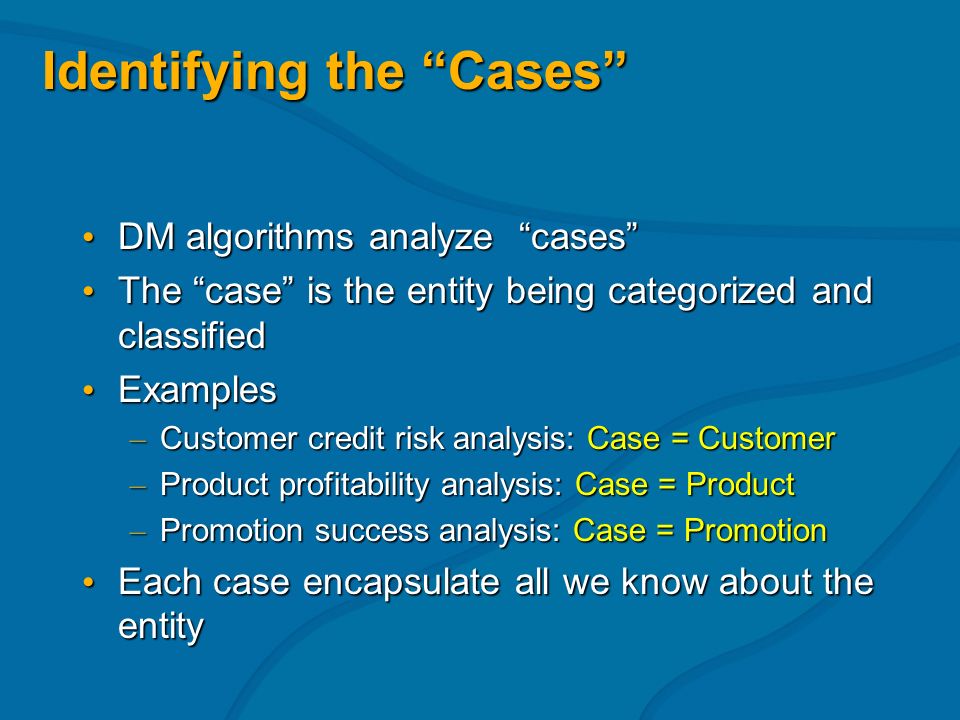 Identifying the “Cases”

• DM algorithms analyze “cases”
• The “case” is the entity being categorized and classified
• Examples
– Customer credit risk analysis: Case = Customer
– Product profitability analysis: Case = Product
– Promotion success analysis: Case = Promotion
• Each case encapsulate all we know about the entity